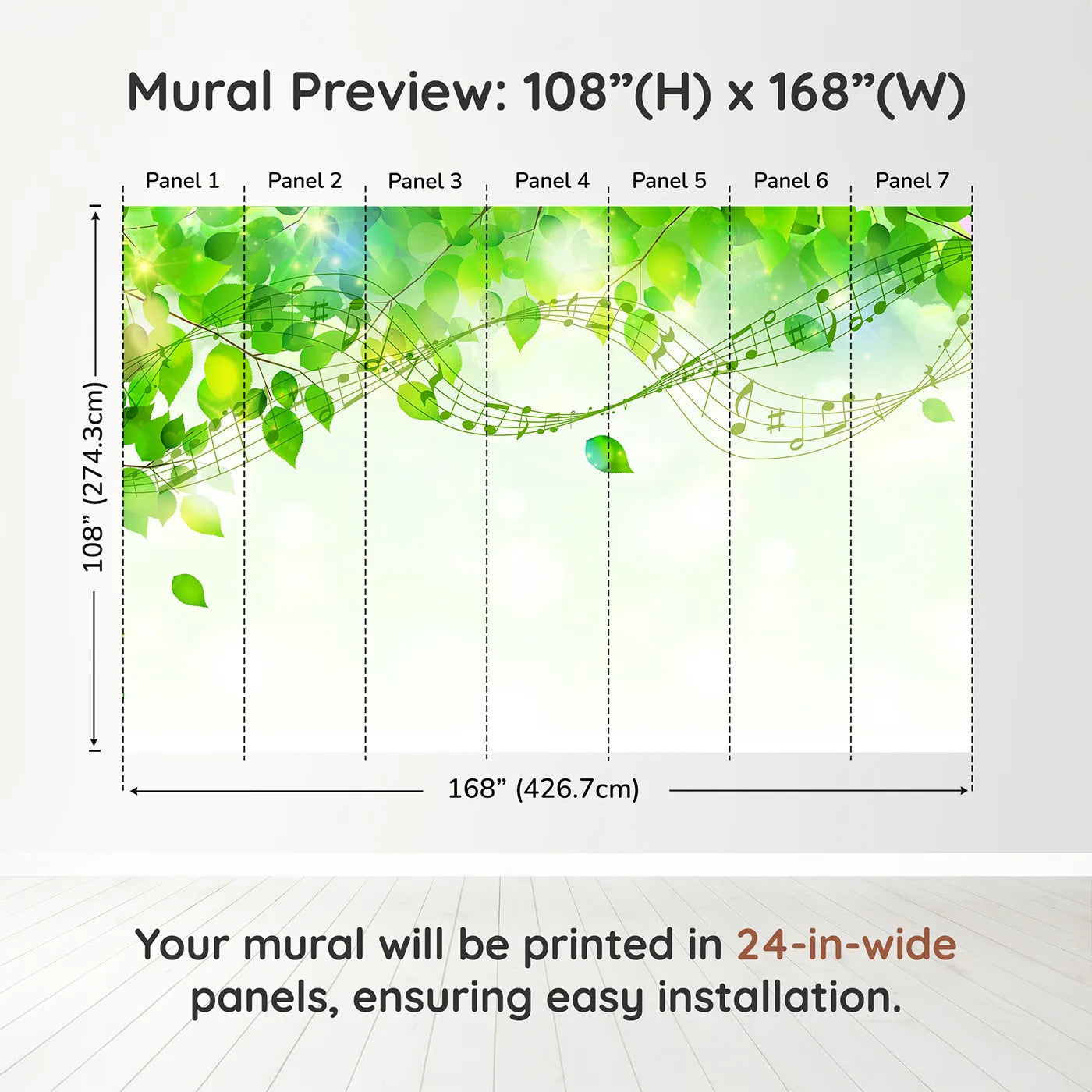 Mural Preview: 108”(H) x 168”(W)

Panel 1 Panel 2 Panel 3 Panel 4 Panel 5 Panel 6 Panel 7

108” (274.3cm)

168” (426.7cm)

Your mural will be printed in 24-in-wide panels, ensuring easy installation.